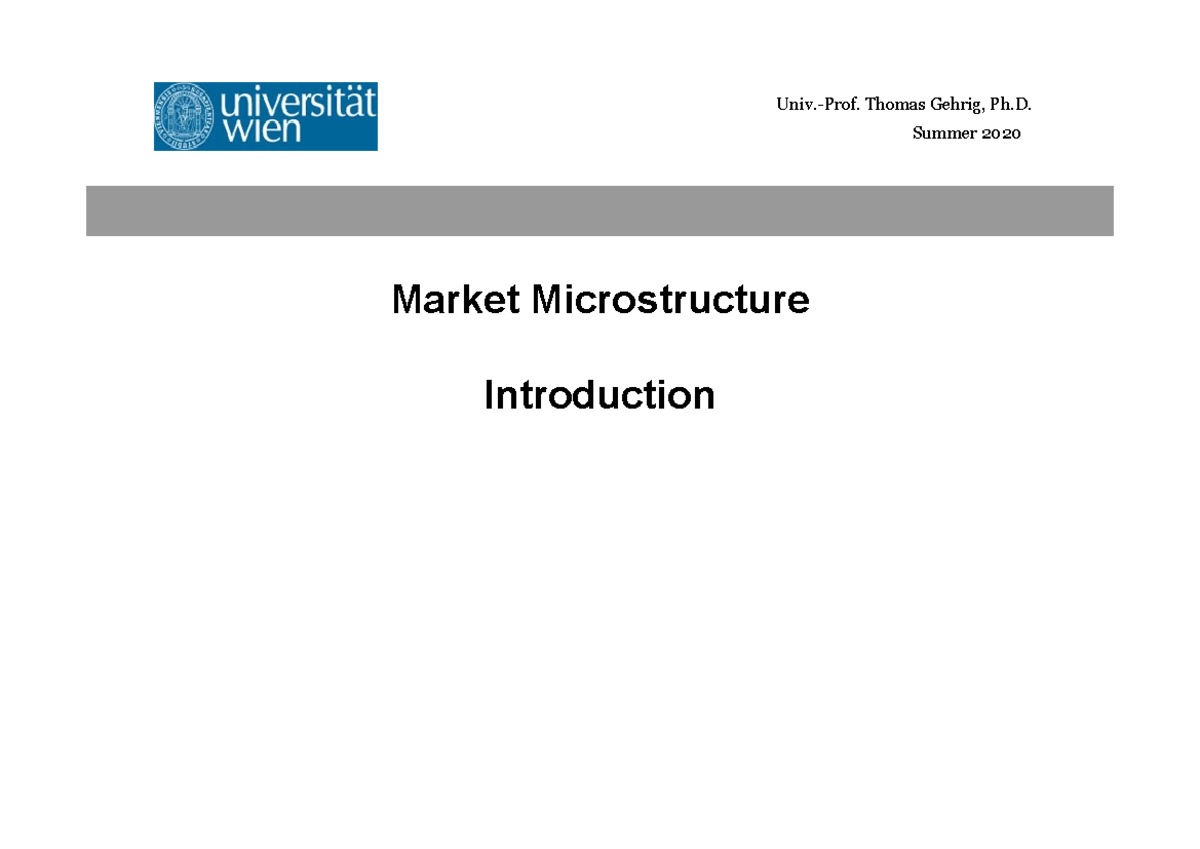 universität wien

Univ.-Prof. Thomas Gehrig, Ph.D.
Summer 2020

Market Microstructure

Introduction